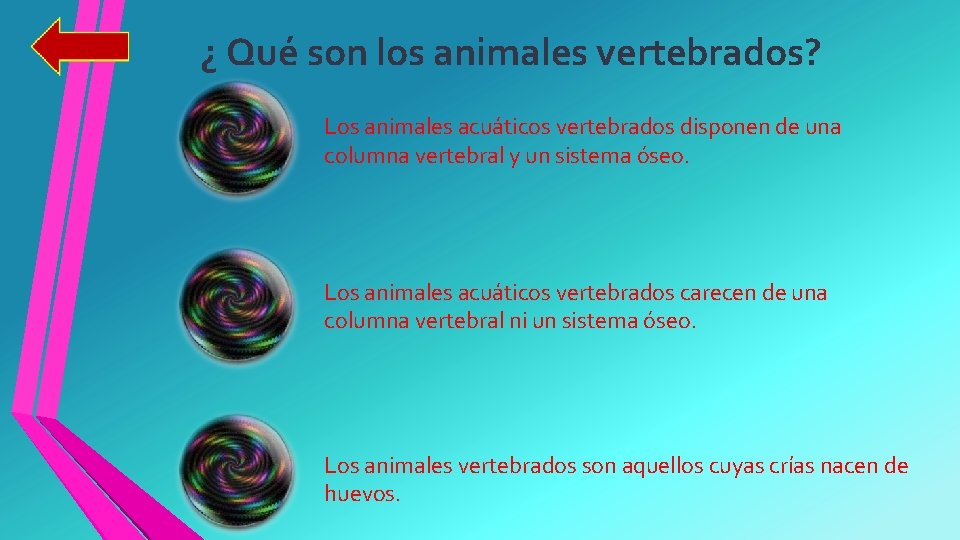 ¿ Qué son los animales vertebrados?

Los animales acuáticos vertebrados disponen de una columna vertebral y un sistema óseo.

Los animales acuáticos vertebrados carecen de una columna vertebral ni un sistema óseo.

Los animales vertebrados son aquellos cuyas crías nacen de huevos.